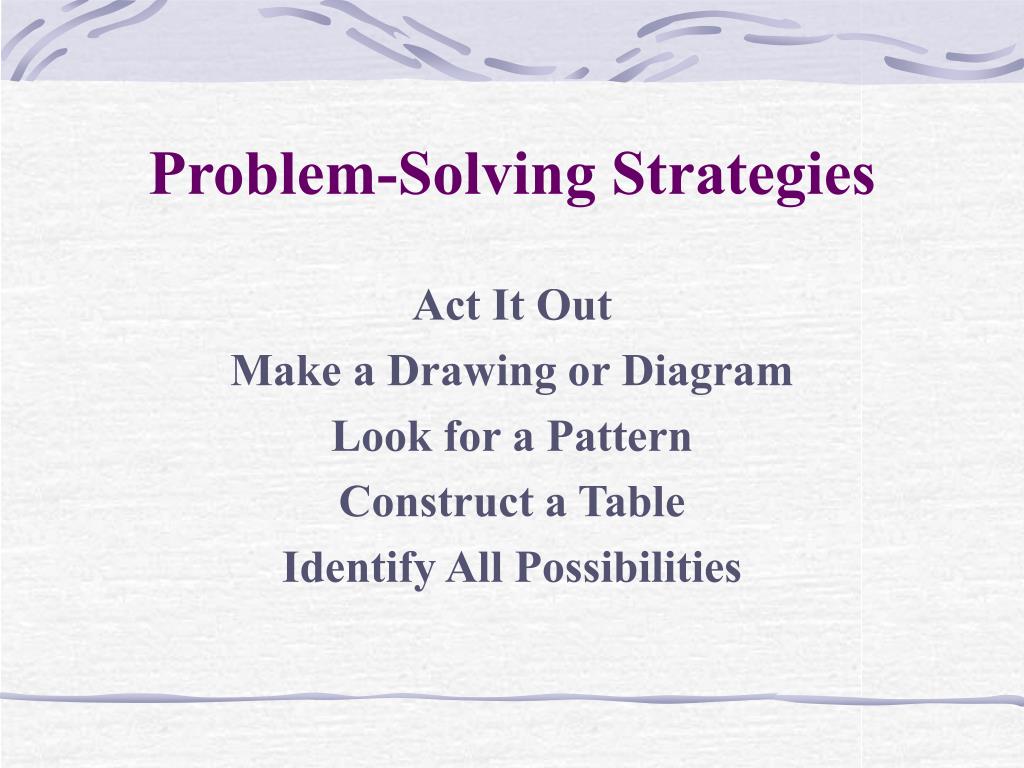 Problem-Solving Strategies

Act It Out
Make a Drawing or Diagram
Look for a Pattern
Construct a Table
Identify All Possibilities